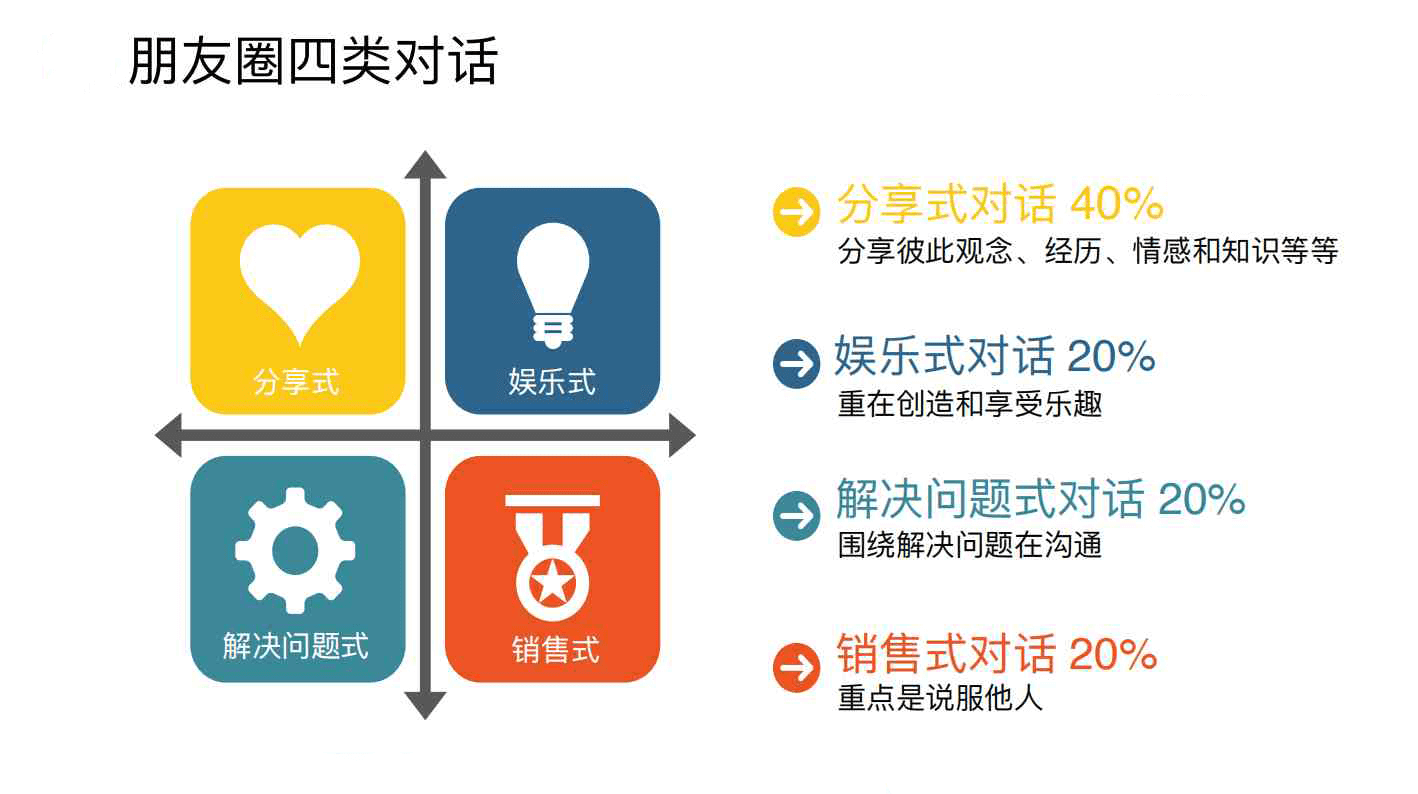 朋友圈四类对话

分享式

娱乐式

解决问题式

销售式

分享式对话 40%
分享彼此观念、经历、情感和知识等等

娱乐式对话 20%
重在创造和享受乐趣

解决问题式对话 20%
围绕解决问题在沟通

销售式对话 20%
重点是说服他人